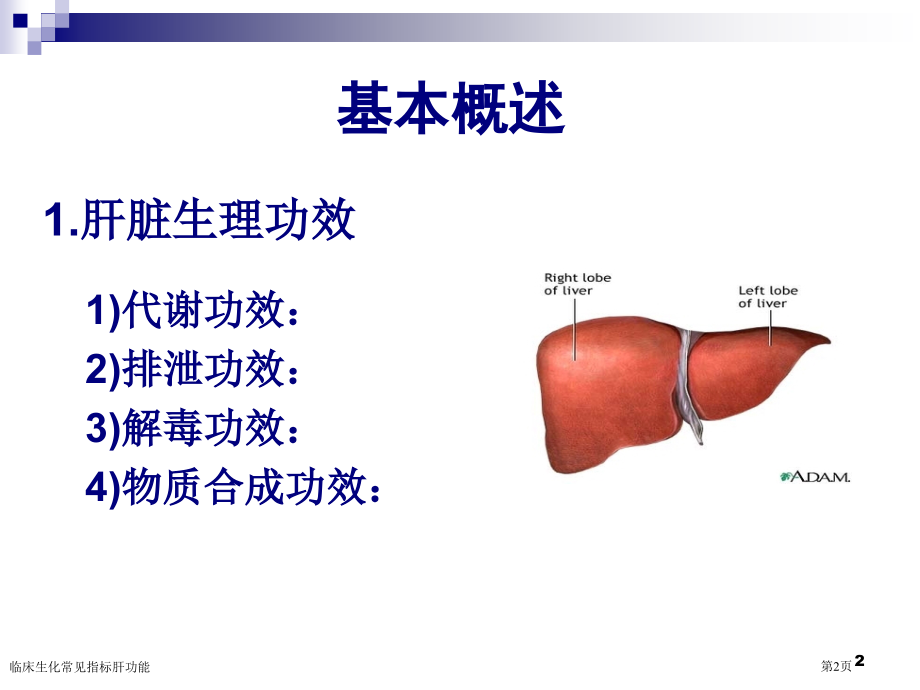 基本概述

1.肝脏生理功效

1)代谢功效：
2)排泄功效：
3)解毒功效：
4)物质合成功效：

Right lobe of liver

Left lobe of liver

A.D.A.M.

临床生化常见指标肝功能

第2页 2